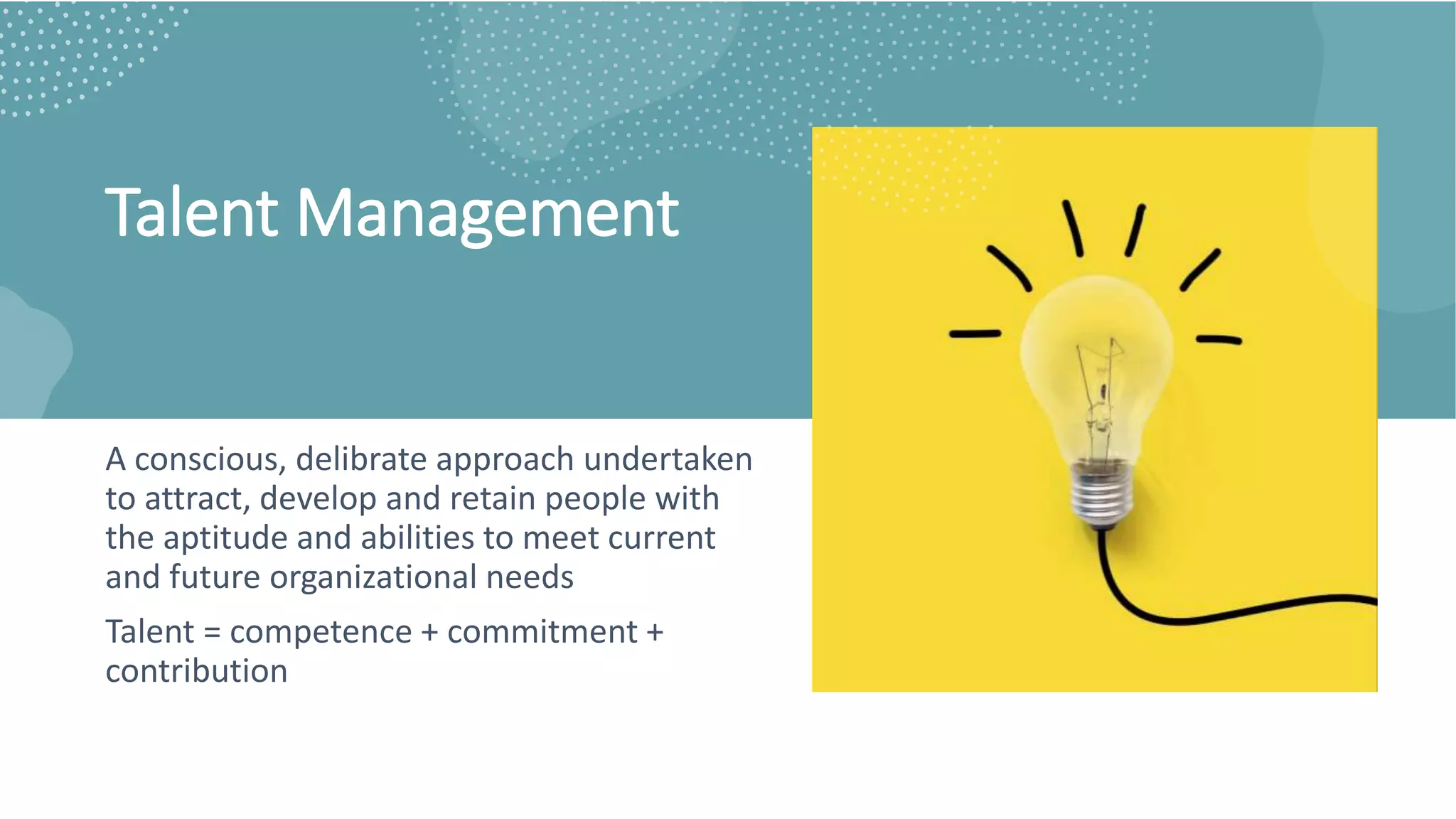 Talent Management

A conscious, delibrate approach undertaken to attract, develop and retain people with the aptitude and abilities to meet current and future organizational needs

Talent = competence + commitment + contribution